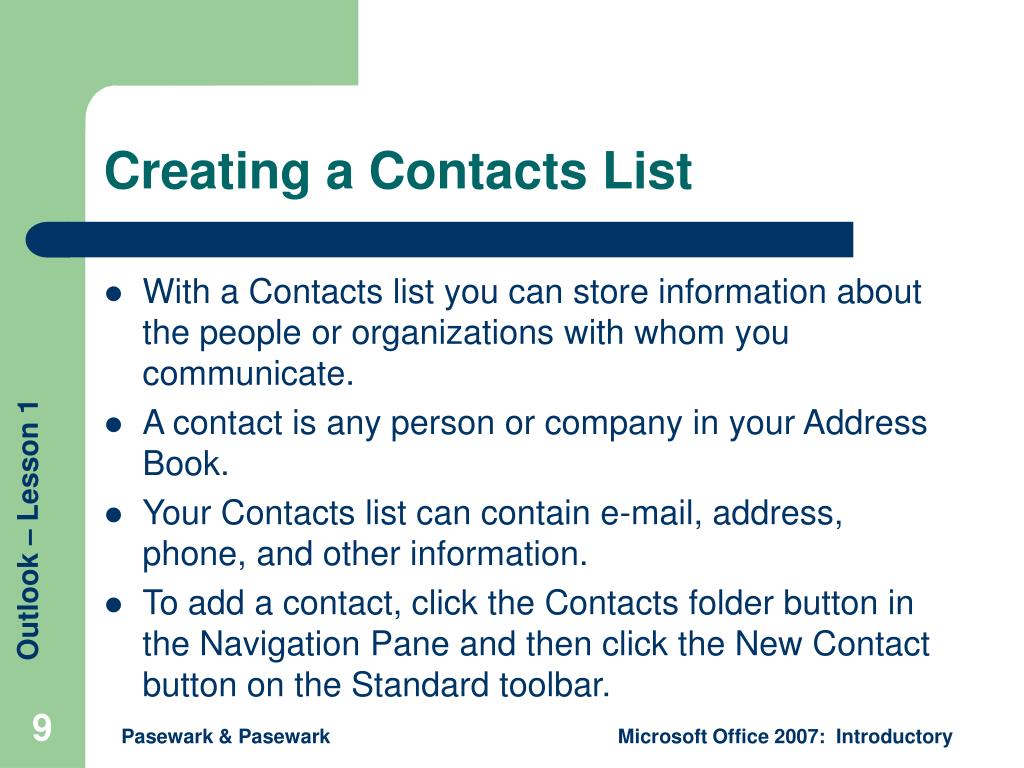 Creating a Contacts List

- With a Contacts list you can store information about the people or organizations with whom you communicate.
- A contact is any person or company in your Address Book.
- Your Contacts list can contain e-mail, address, phone, and other information.
- To add a contact, click the Contacts folder button in the Navigation Pane and then click the New Contact button on the Standard toolbar.

Outlook – Lesson 1

9

Pasewark & Pasewark

Microsoft Office 2007: Introductory